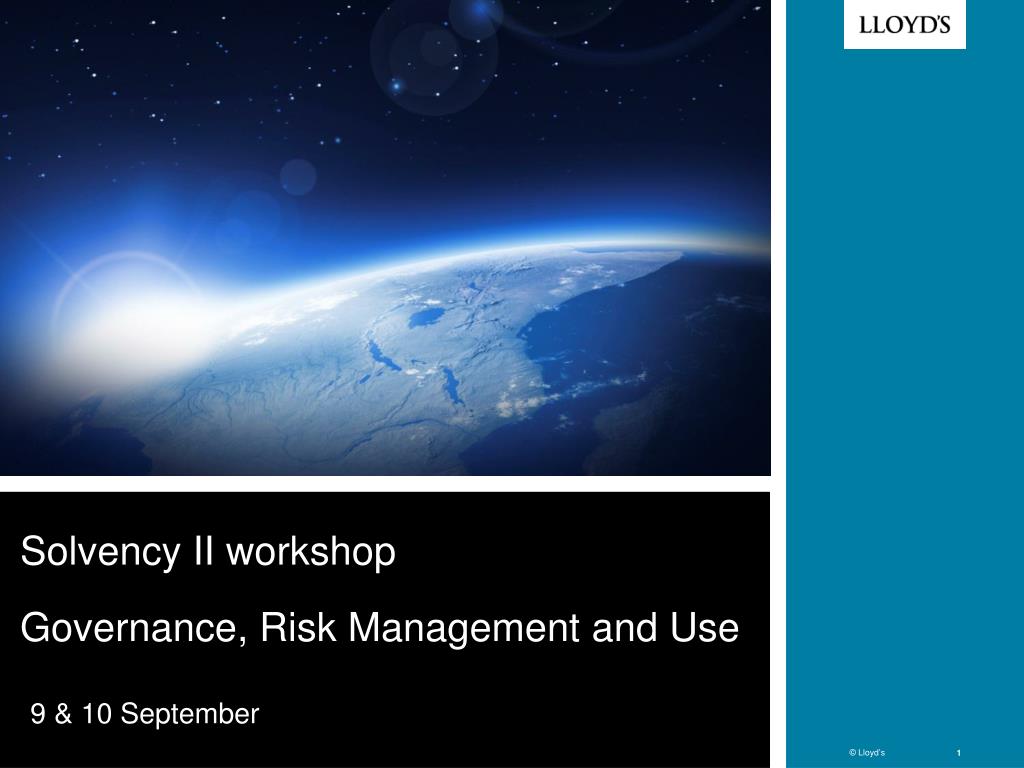 LLOYD'S

Solvency II workshop

Governance, Risk Management and Use

9 & 10 September

© Lloyd's

1